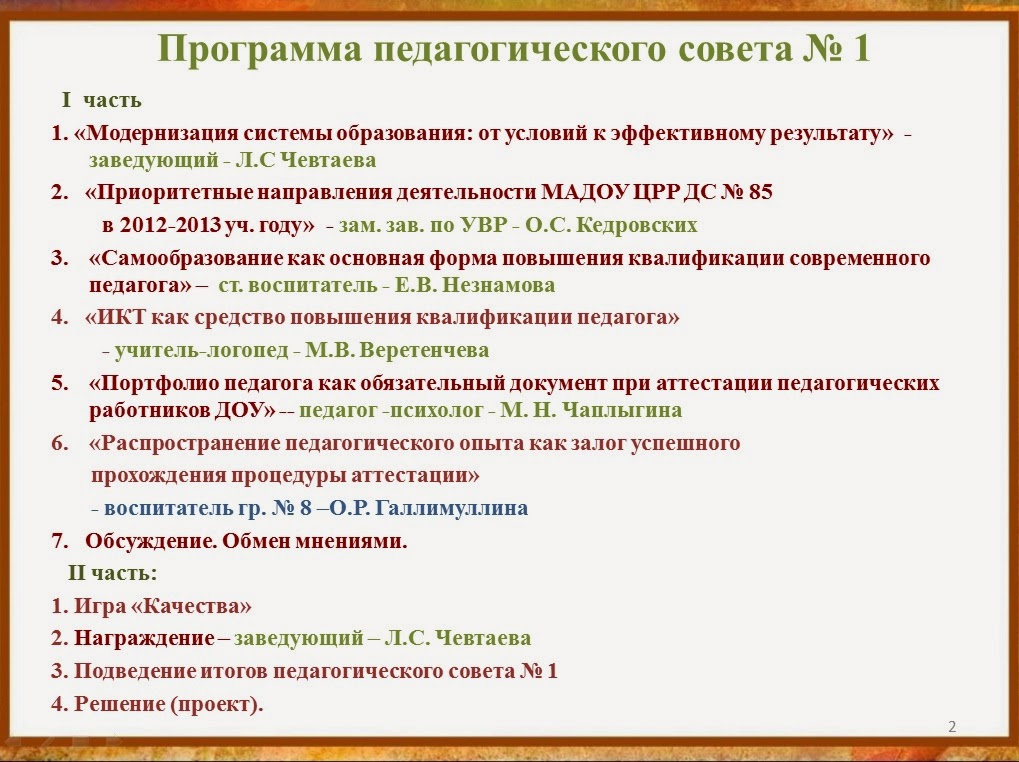 Программа педагогического совета № 1

I часть

1. «Модернизация системы образования: от условий к эффективному результату» - заведующий - Л.С Чевтаева

2. «Приоритетные направления деятельности МАДОУ ЦРР ДС № 85 в 2012-2013 уч. году» - зам. зав. по УВР - О.С. Кедровских

3. «Самообразование как основная форма повышения квалификации современного педагога» – ст. воспитатель - Е.В. Незнамова

4. «ИКТ как средство повышения квалификации педагога» - учитель-логопед - М.В. Веретенчева

5. «Портфолио педагога как обязательный документ при аттестации педагогических работников ДОУ» -- педагог -психолог - М. Н. Чаплыгина

6. «Распространение педагогического опыта как залог успешного прохождения процедуры аттестации» - воспитатель гр. № 8 –О.Р. Галлимуллина

7. Обсуждение. Обмен мнениями.

II часть:

1. Игра «Качества»

2. Награждение – заведующий – Л.С. Чевтаева

3. Подведение итогов педагогического совета № 1

4. Решение (проект).

2